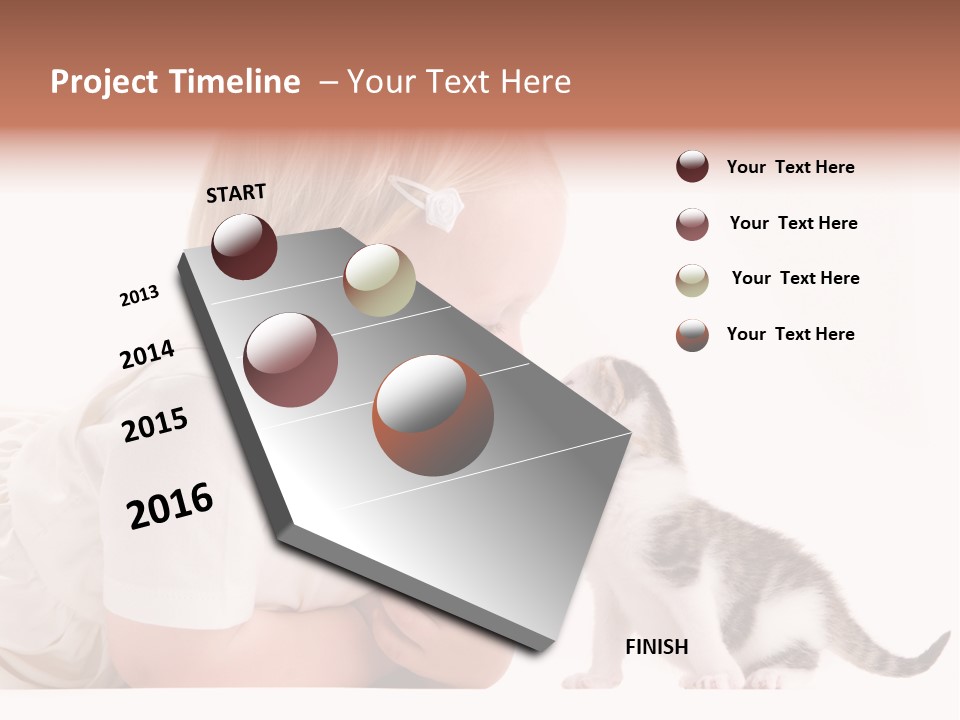 Project Timeline – Your Text Here

START

2013

2014

2015

2016

FINISH

Your Text Here

Your Text Here

Your Text Here

Your Text Here